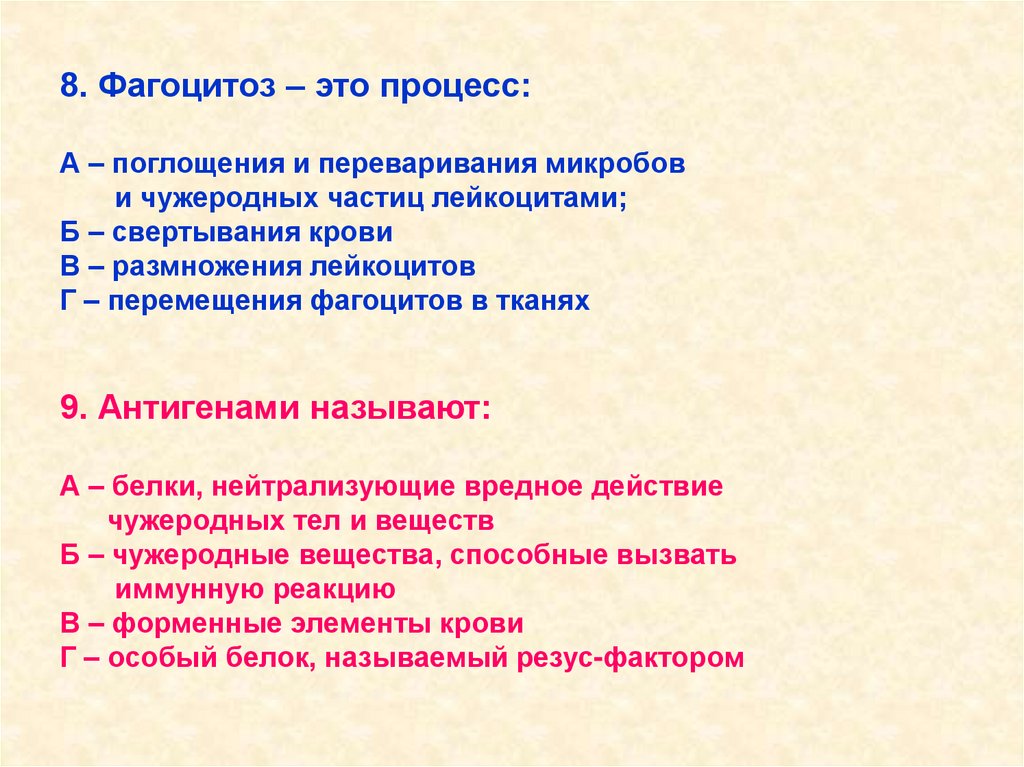 8. Фагоцитоз – это процесс:

А – поглощения и переваривания микробов и чужеродных частиц лейкоцитами;
Б – свертывания крови
В – размножения лейкоцитов
Г – перемещения фагоцитов в тканях

9. Антигенами называют:

А – белки, нейтрализующие вредное действие чужеродных тел и веществ
Б – чужеродные вещества, способные вызвать иммунную реакцию
В – форменные элементы крови
Г – особый белок, называемый резус-фактором